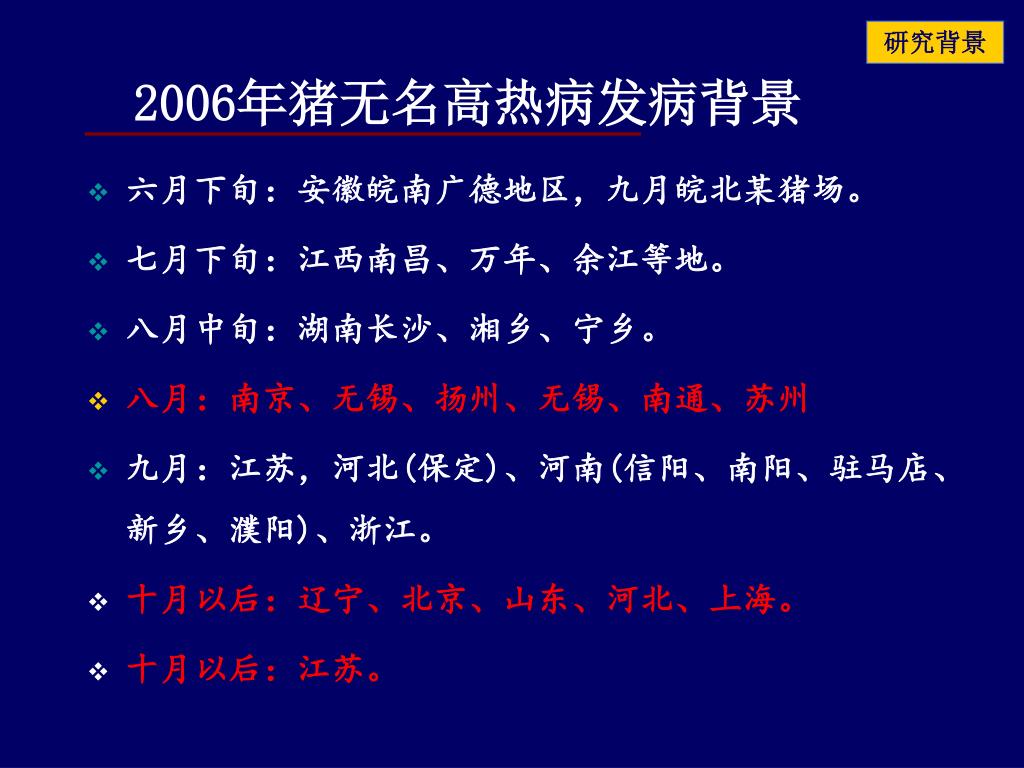 研究背景

2006年猪无名高热病发病背景

❖ 六月下旬：安徽皖南广德地区，九月皖北某猪场。

❖ 七月下旬：江西南昌、万年、余江等地。

❖ 八月中旬：湖南长沙、湘乡、宁乡。

❖ 八月：南京、无锡、扬州、无锡、南通、苏州

❖ 九月：江苏，河北(保定)、河南(信阳、南阳、驻马店、新乡、濮阳)、浙江。

❖ 十月以后：辽宁、北京、山东、河北、上海。

❖ 十月以后：江苏。